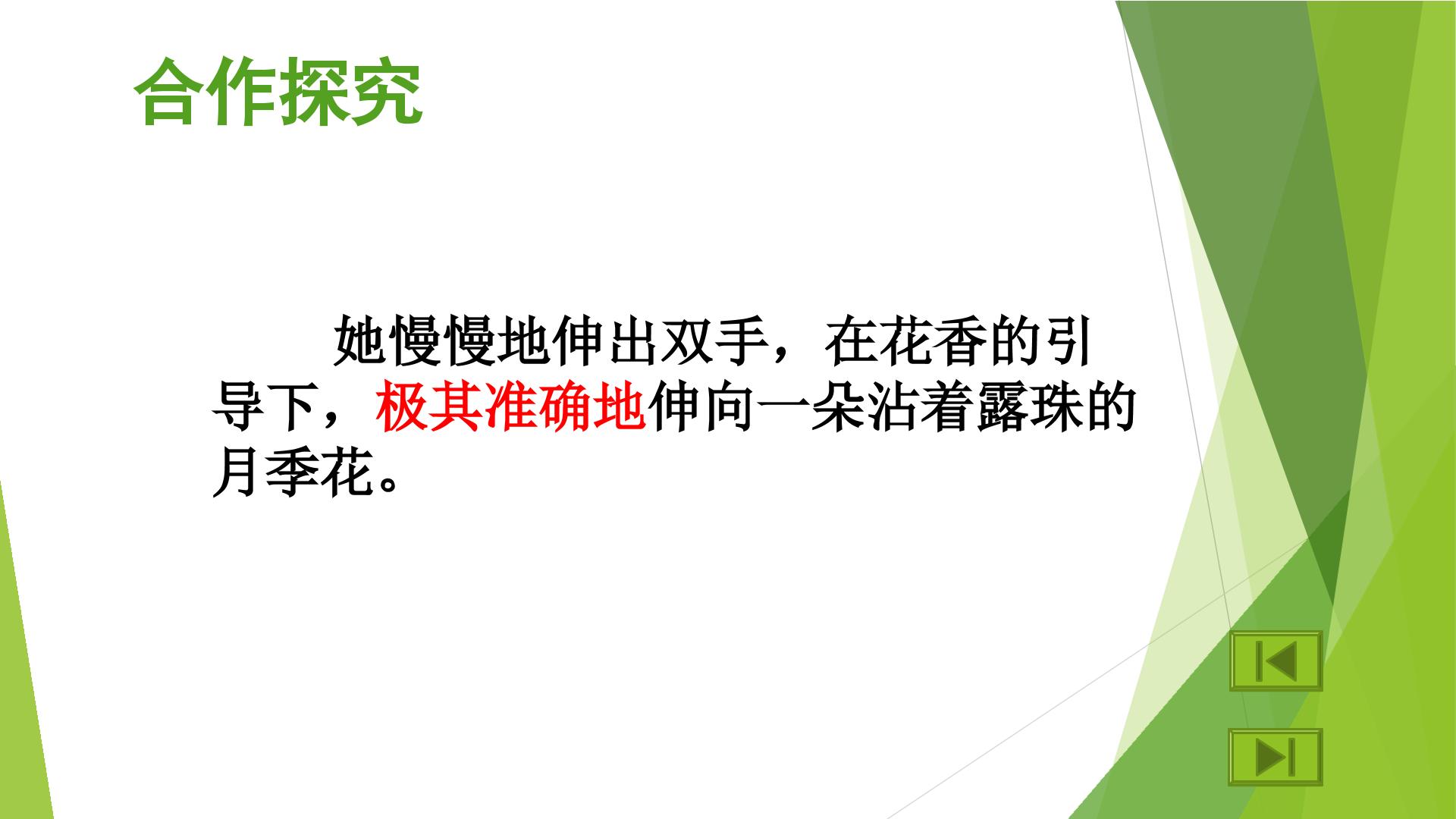 合作探究

她慢慢地伸出双手，在花香的引导下，极其准确地伸向一朵沾着露珠的月季花。